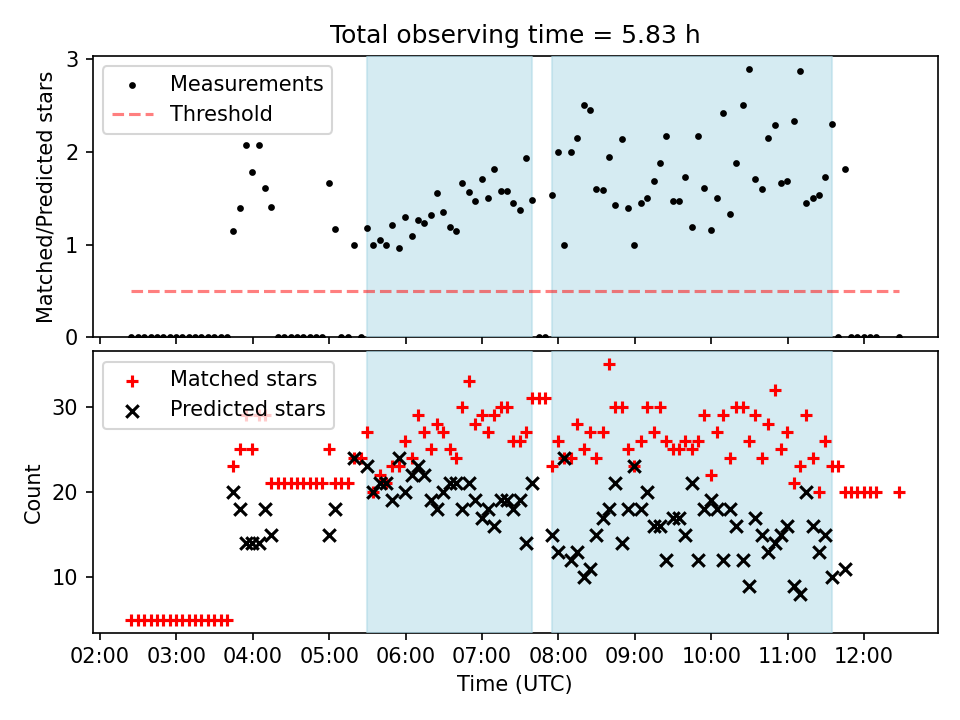 Total observing time = 5.83 h

Matched/Predicted stars

3
2
1
0

Measurements
Threshold

Count

30
20
10

Matched stars
Predicted stars

02:00 03:00 04:00 05:00 06:00 07:00 08:00 09:00 10:00 11:00 12:00
Time (UTC)